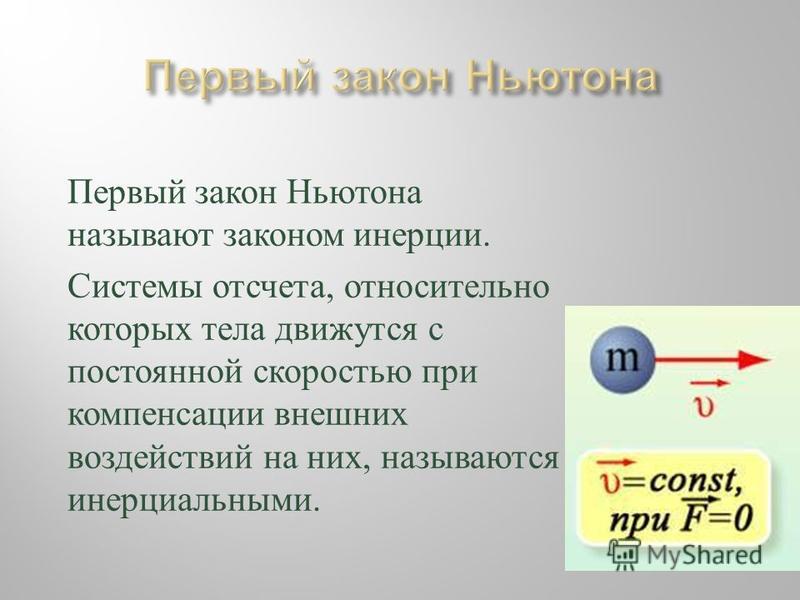 Первый закон Ньютона

Первый закон Ньютона называют законом инерции.

Системы отсчета, относительно которых тела движутся с постоянной скоростью при компенсации внешних воздействий на них, называются инерциальными.

m

$\vec{\upsilon}$

$\vec{\upsilon}=const,$
при $\vec{F}=0$

MyShared